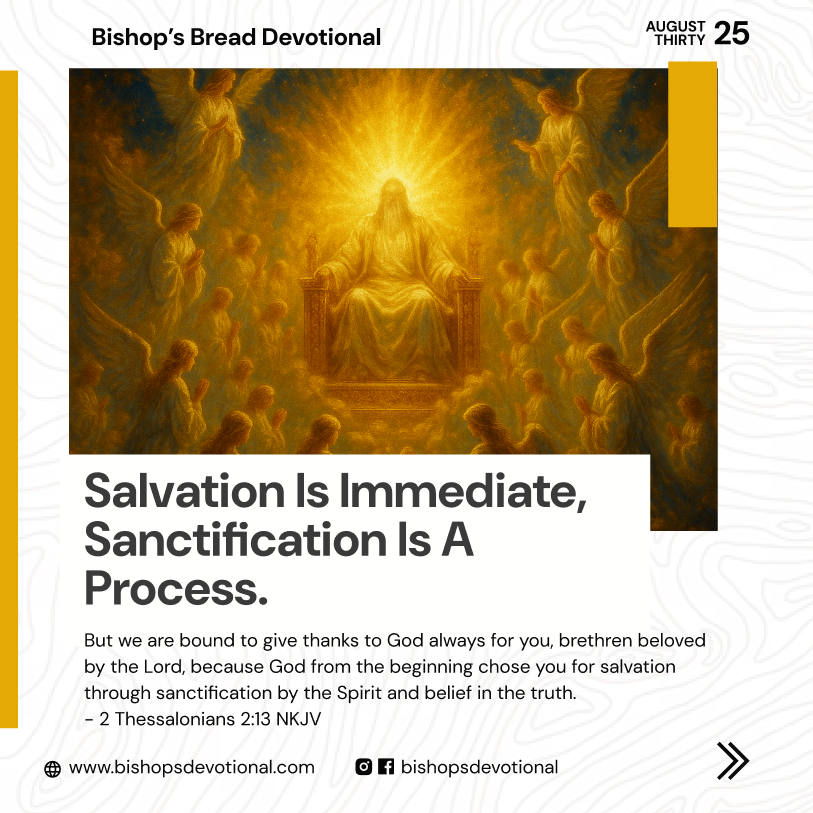 Bishop's Bread Devotional

AUGUST THIRTY 25

Salvation Is Immediate, Sanctification Is A Process.

But we are bound to give thanks to God always for you, brethren beloved by the Lord, because God from the beginning chose you for salvation through sanctification by the Spirit and belief in the truth.
- 2 Thessalonians 2:13 NKJV

www.bishopsdevotional.com

bishopsdevotional